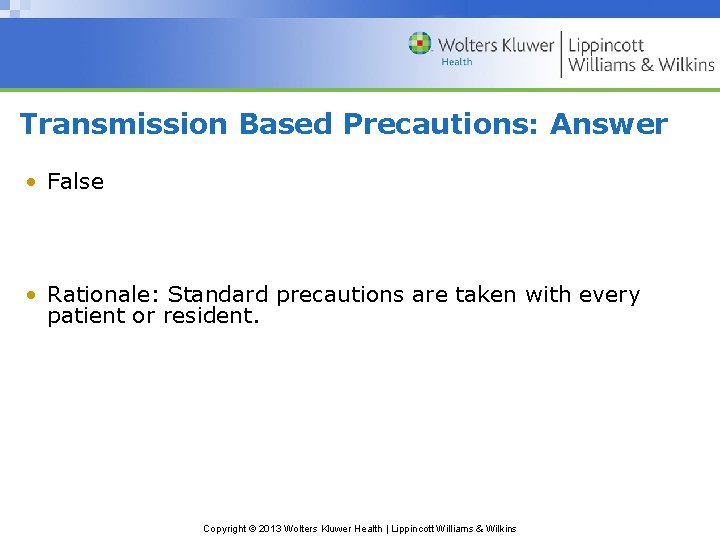 Wolters Kluwer
Health
Lippincott
Williams & Wilkins

Transmission Based Precautions: Answer

• False

• Rationale: Standard precautions are taken with every patient or resident.

Copyright © 2013 Wolters Kluwer Health | Lippincott Williams & Wilkins